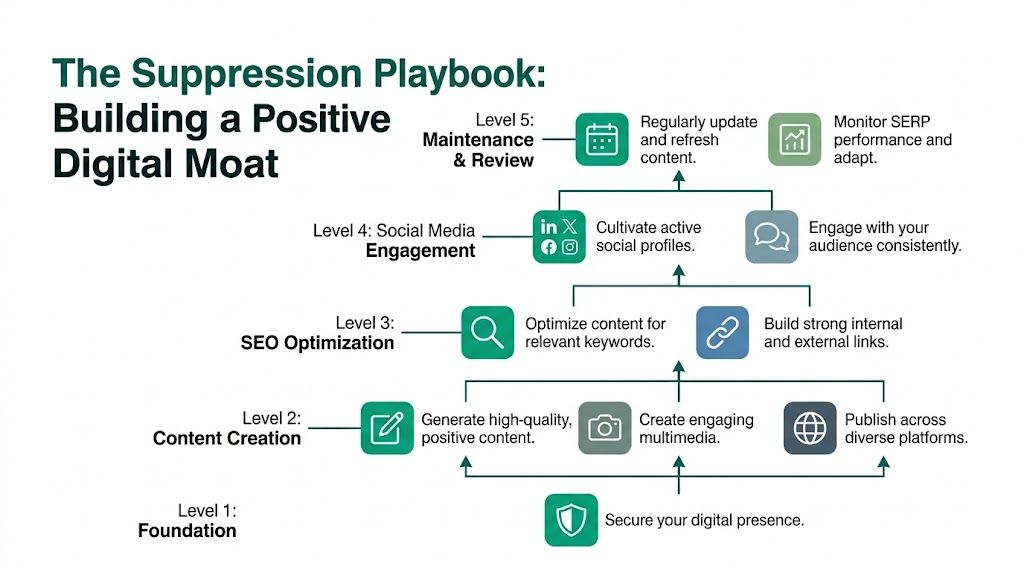 The Suppression Playbook:
Building a Positive Digital Moat

Level 5:
Maintenance & Review

Regularly update and refresh content.

Monitor SERP performance and adapt.

Level 4: Social Media
Engagement

Cultivate active social profiles.

Engage with your audience consistently.

Level 3:
SEO Optimization

Optimize content for relevant keywords.

Build strong internal and external links.

Level 2:
Content Creation

Generate high-quality, positive content.

Create engaging multimedia.

Publish across diverse platforms.

Level 1:
Foundation

Secure your digital presence.